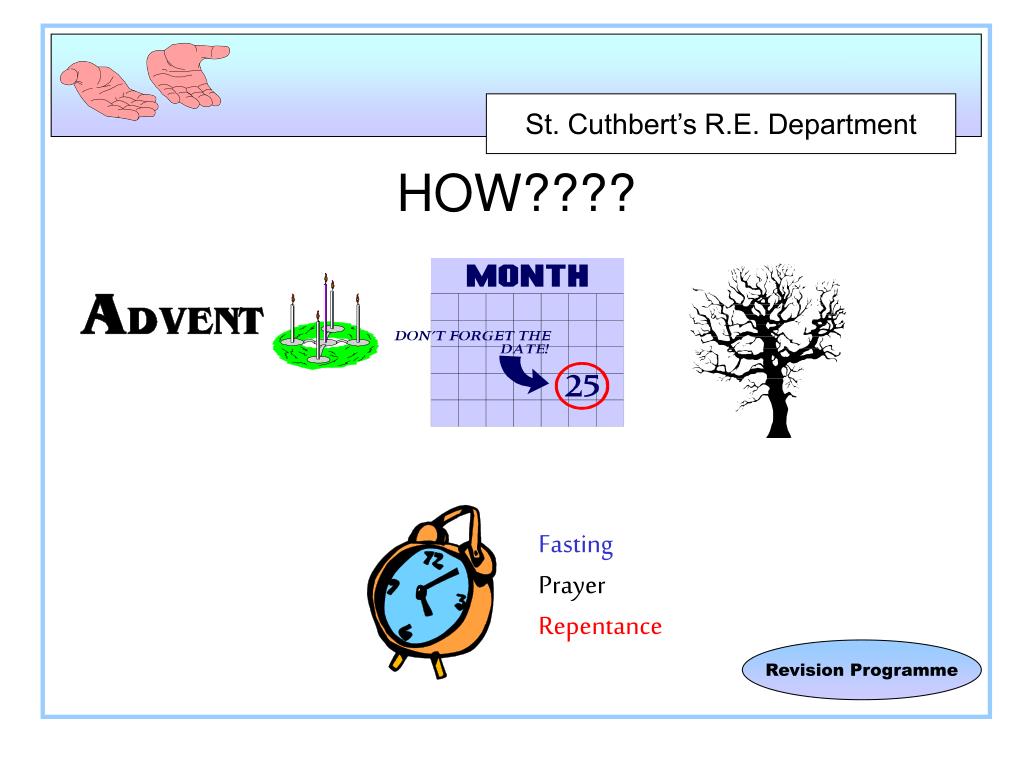 St. Cuthbert's R.E. Department

HOW????

ADVENT

MONTH

DON'T FORGET THE DATE!

25

12

3

6

Fasting
Prayer
Repentance

Revision Programme